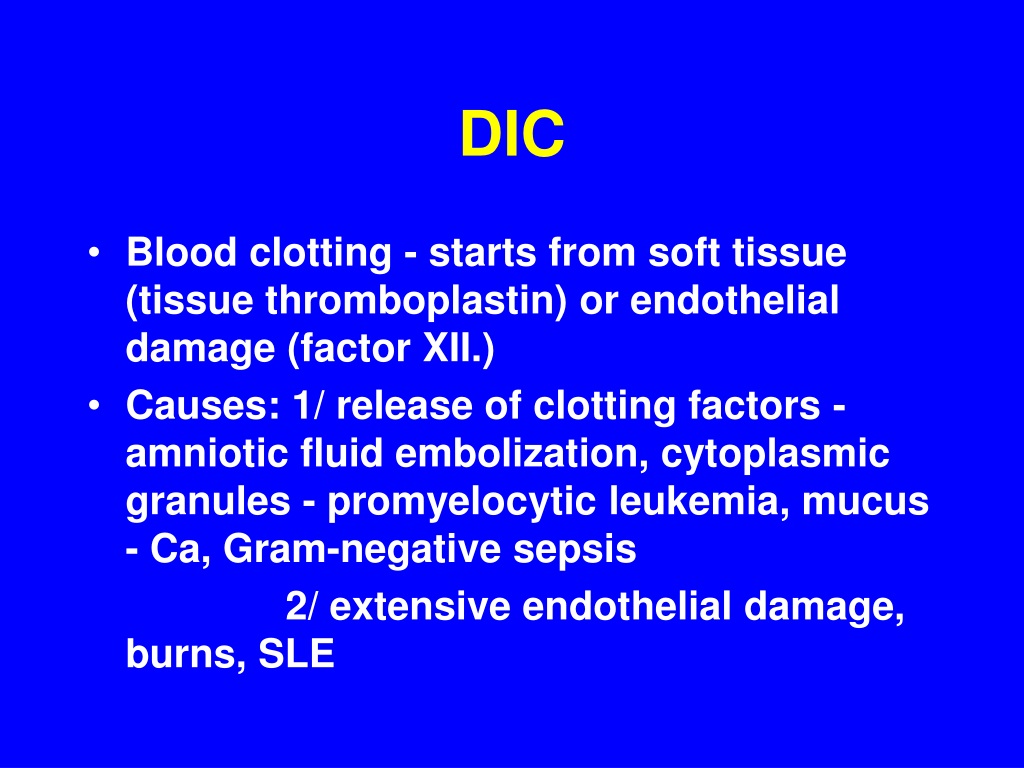 DIC

• Blood clotting - starts from soft tissue (tissue thromboplastin) or endothelial damage (factor XII.)
• Causes: 1/ release of clotting factors - amniotic fluid embolization, cytoplasmic granules - promyelocytic leukemia, mucus - Ca, Gram-negative sepsis

2/ extensive endothelial damage, burns, SLE